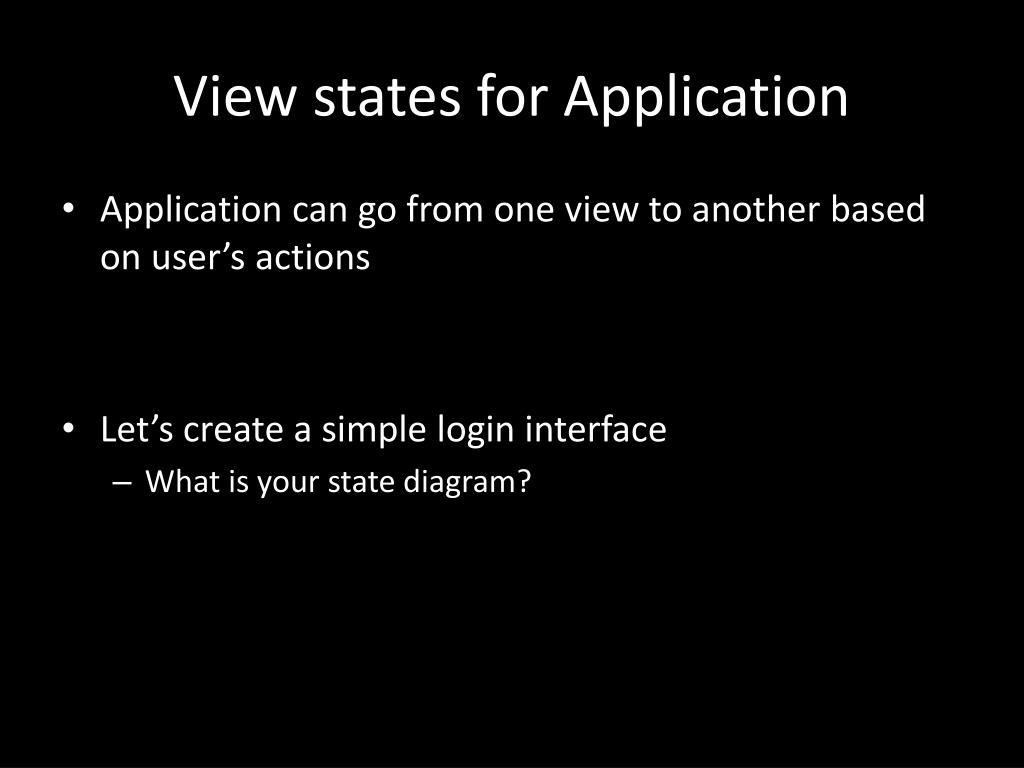 View states for Application

• Application can go from one view to another based on user’s actions

• Let’s create a simple login interface
– What is your state diagram?